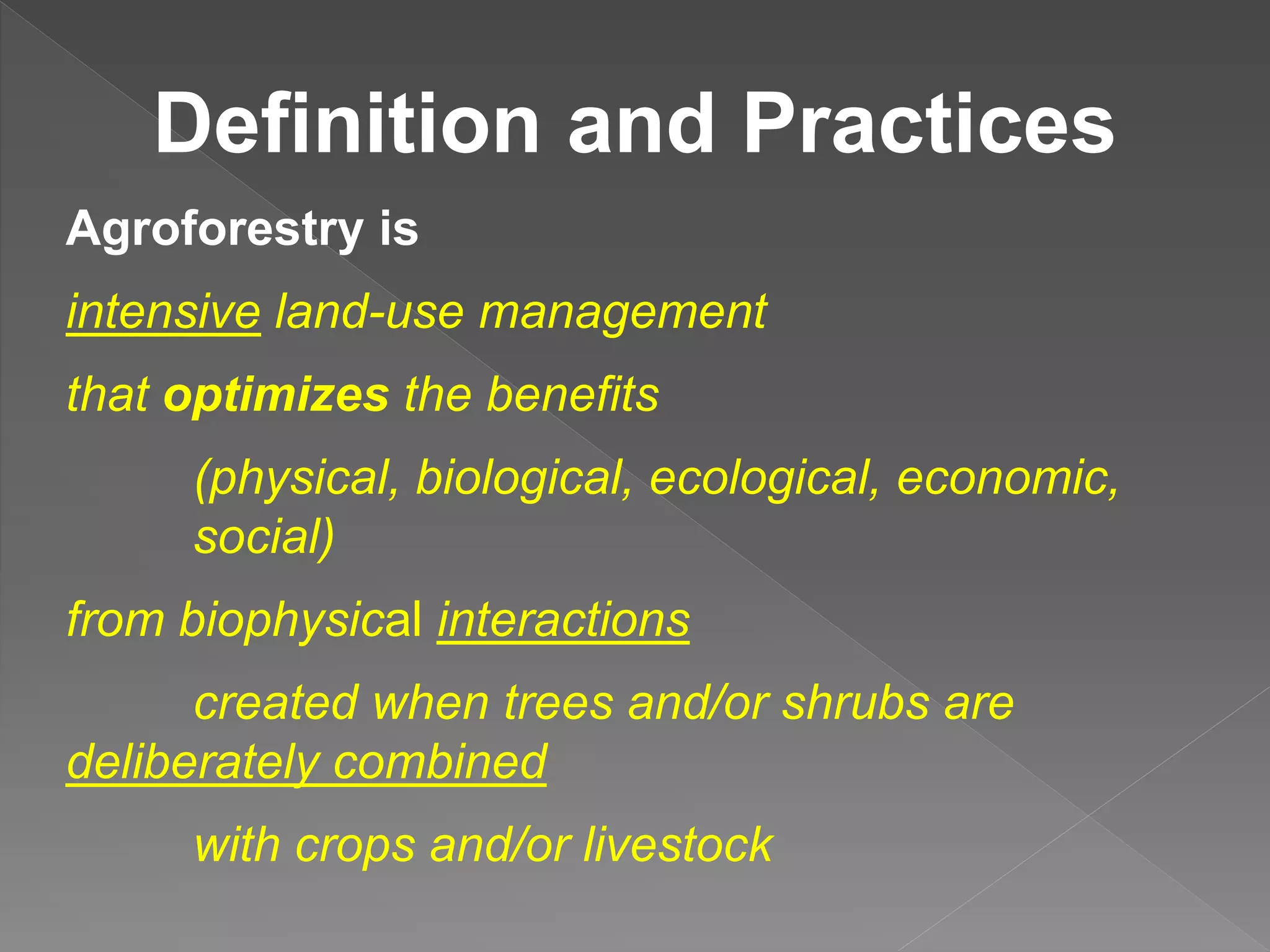 Definition and Practices

Agroforestry is

intensive land-use management

that optimizes the benefits

(physical, biological, ecological, economic, social)

from biophysical interactions

created when trees and/or shrubs are deliberately combined

with crops and/or livestock